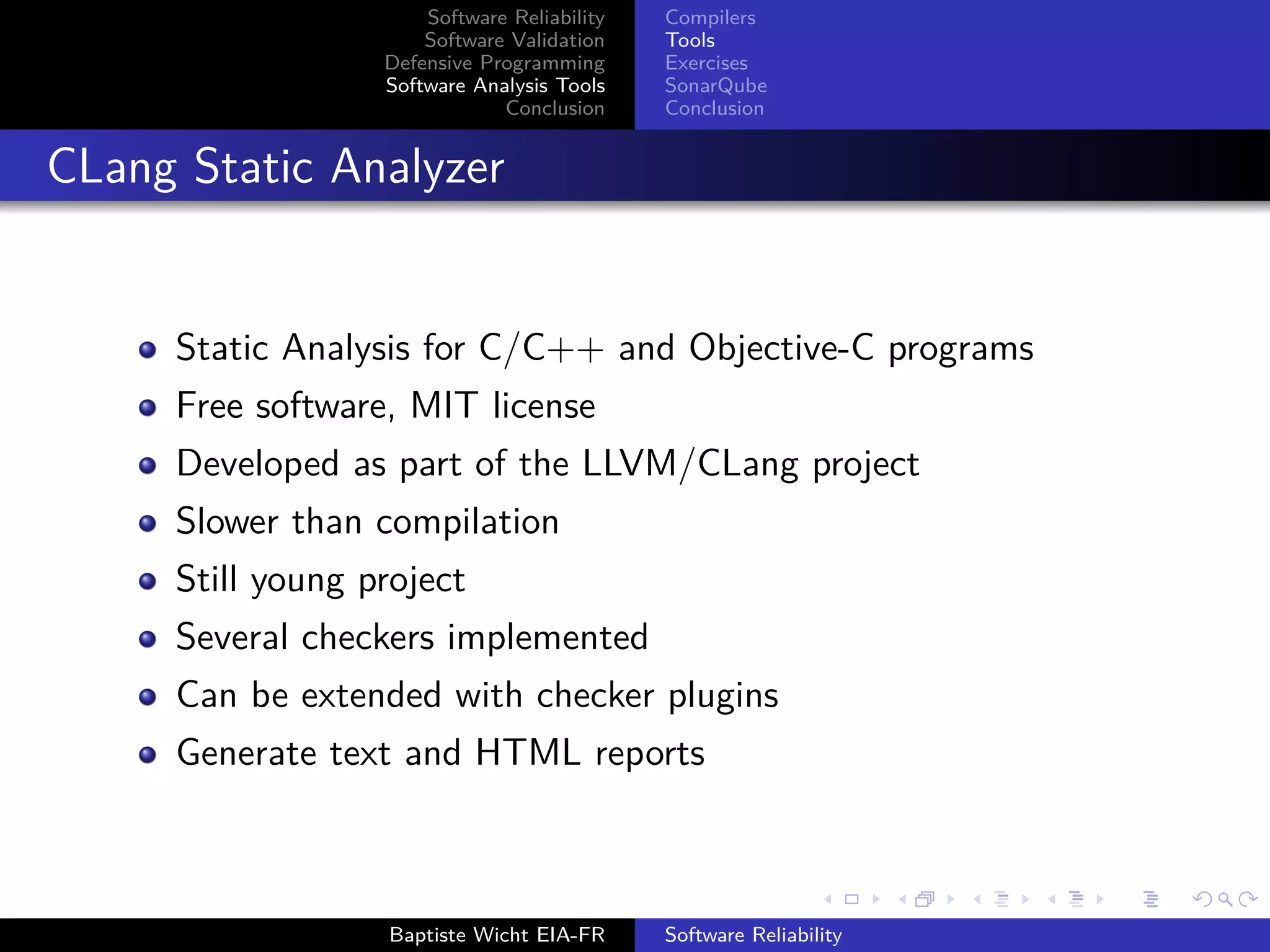 Software Reliability
Software Validation
Defensive Programming
Software Analysis Tools
Conclusion

Compilers
Tools
Exercises
SonarQube
Conclusion

CLang Static Analyzer

- Static Analysis for C/C++ and Objective-C programs
- Free software, MIT license
- Developed as part of the LLVM/CLang project
- Slower than compilation
- Still young project
- Several checkers implemented
- Can be extended with checker plugins
- Generate text and HTML reports

Baptiste Wicht EIA-FR

Software Reliability